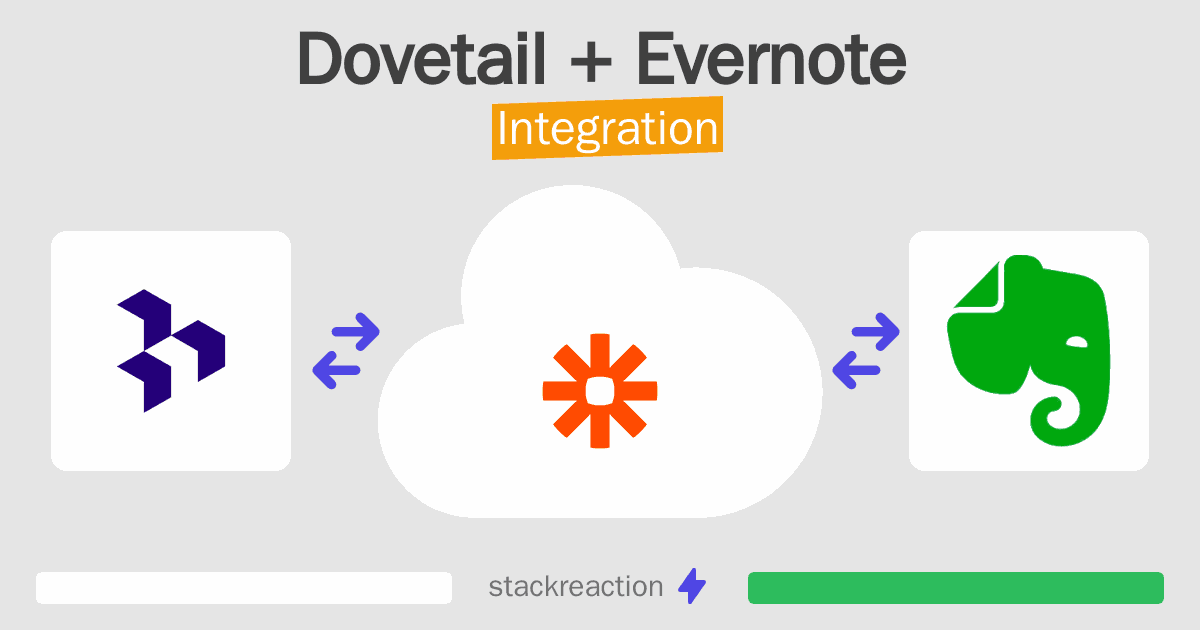 Dovetail + Evernote

Integration

stackreaction